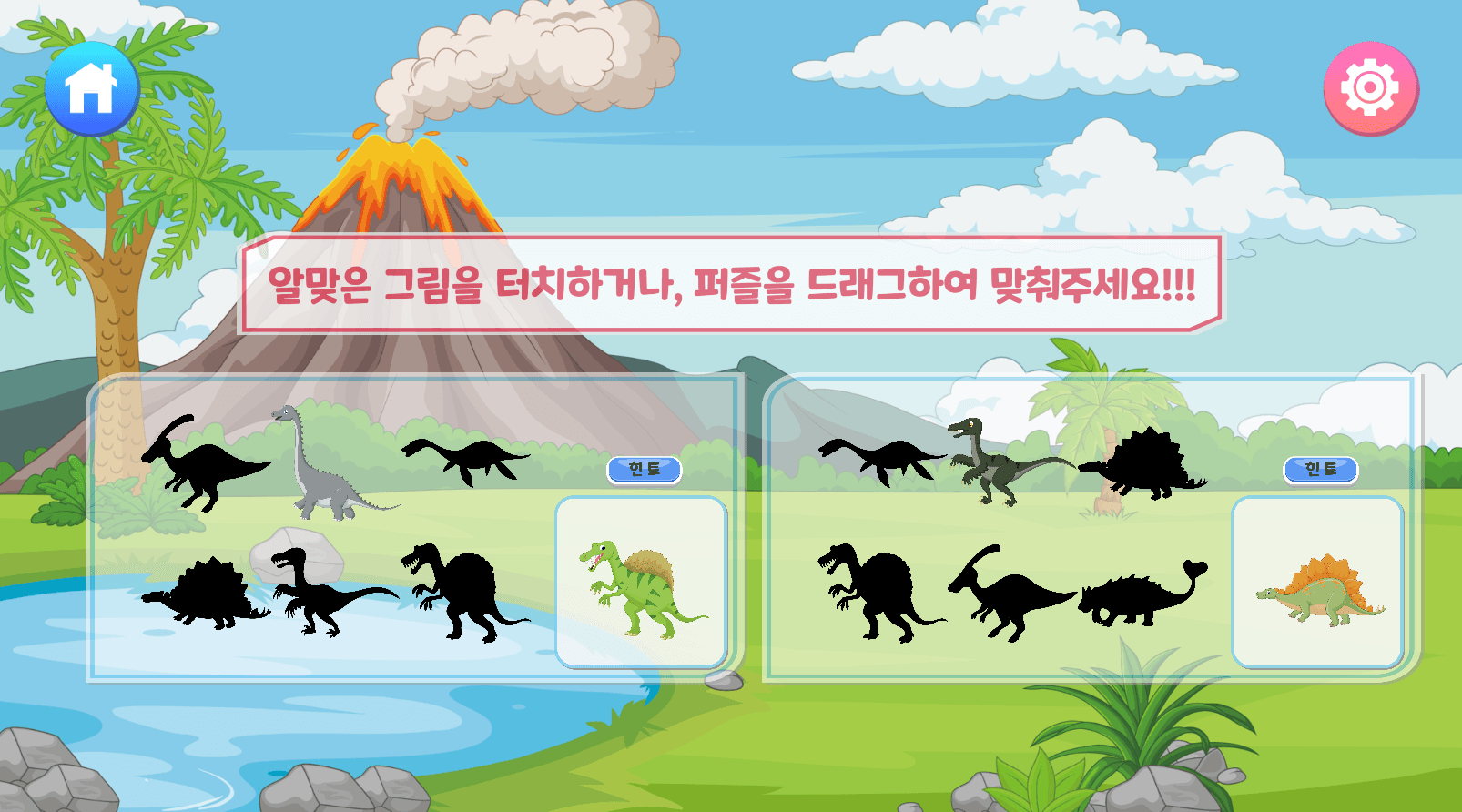 알맞은 그림을 터치하거나, 퍼즐을 드래그하여 맞춰주세요!!!

힌트

힌트